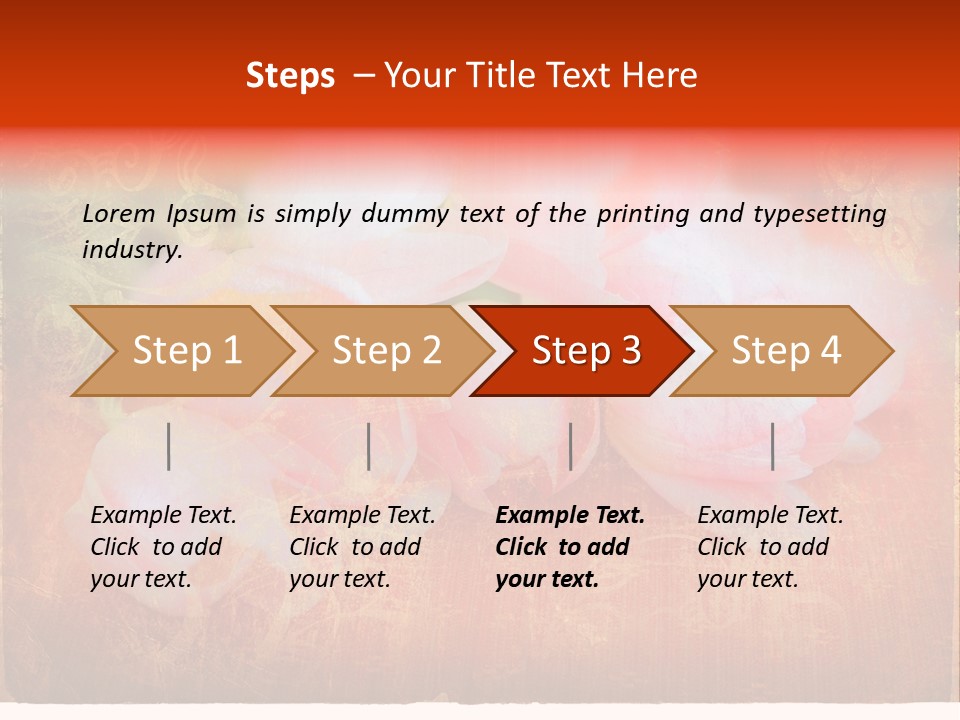 Steps – Your Title Text Here

Lorem Ipsum is simply dummy text of the printing and typesetting industry.

Step 1

Step 2

Step 3

Step 4

Example Text. Click to add your text.

Example Text. Click to add your text.

Example Text. Click to add your text.

Example Text. Click to add your text.